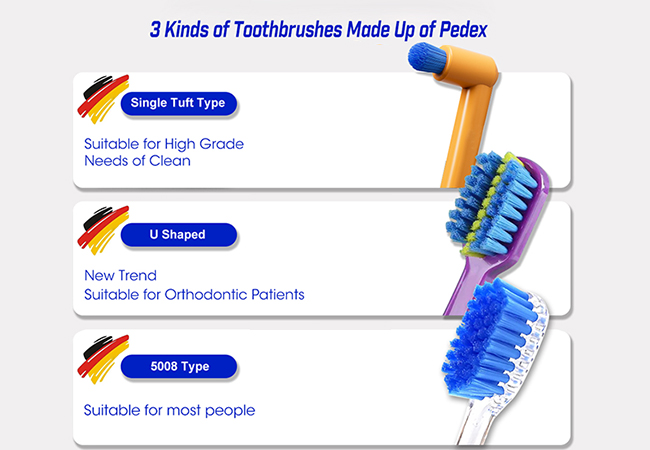 3 Kinds of Toothbrushes Made Up of Pedex

Single Tuft Type

Suitable for High Grade Needs of Clean

U Shaped

New Trend
Suitable for Orthodontic Patients

5008 Type

Suitable for most people